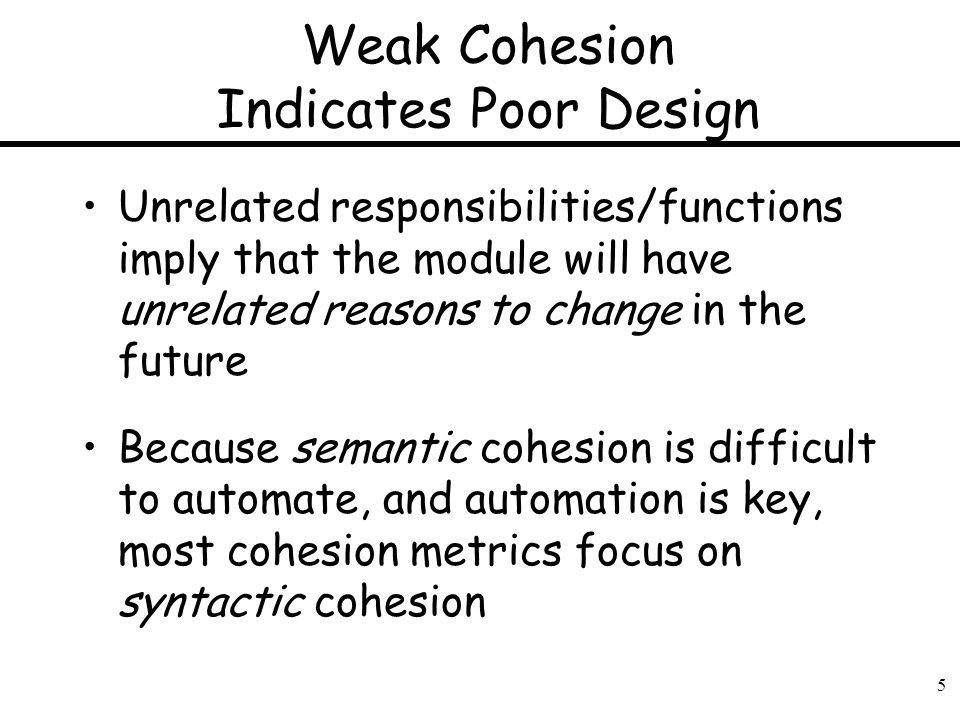 Weak Cohesion
Indicates Poor Design

• Unrelated responsibilities/functions imply that the module will have unrelated reasons to change in the future

• Because semantic cohesion is difficult to automate, and automation is key, most cohesion metrics focus on syntactic cohesion

5